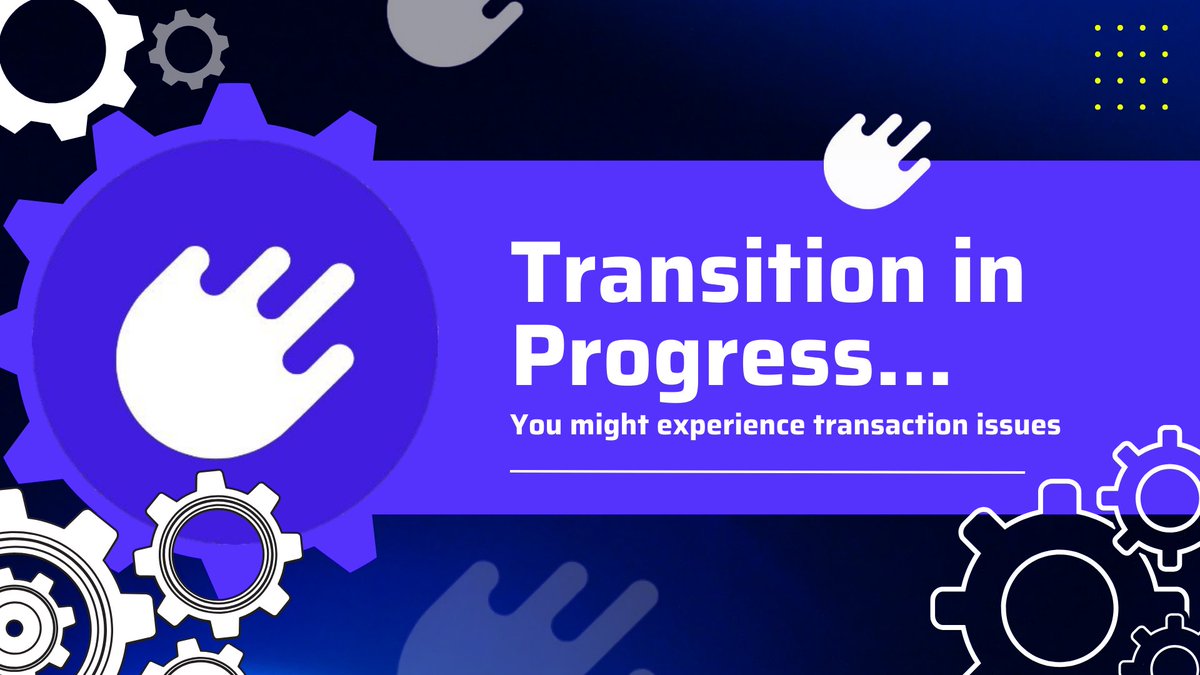 Transition in Progress...

You might experience transaction issues